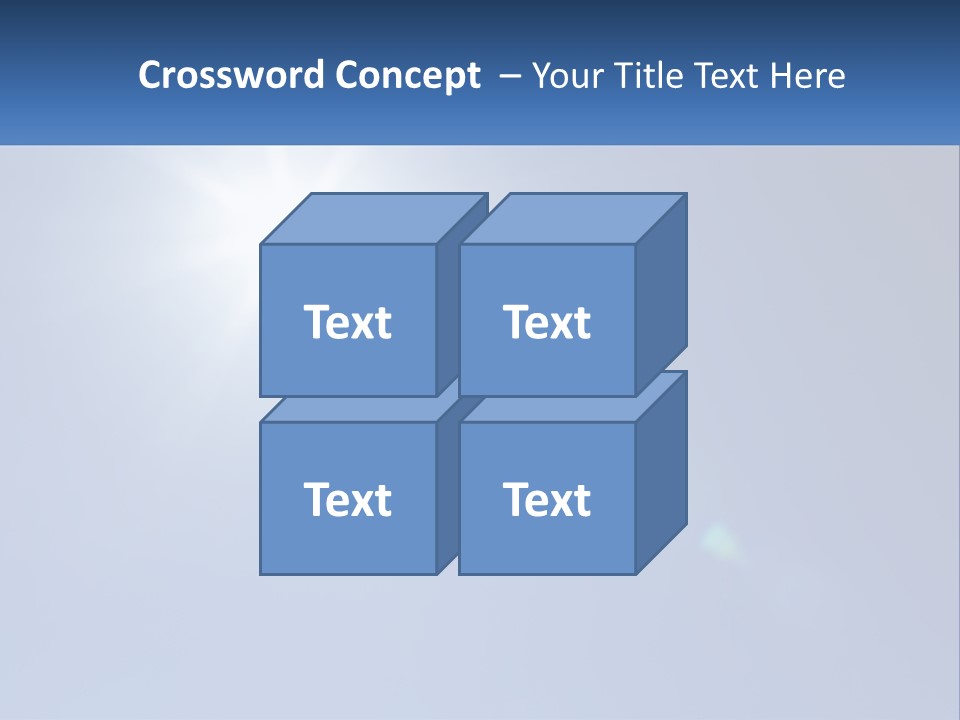 Crossword Concept – Your Title Text Here

Text

Text

Text

Text